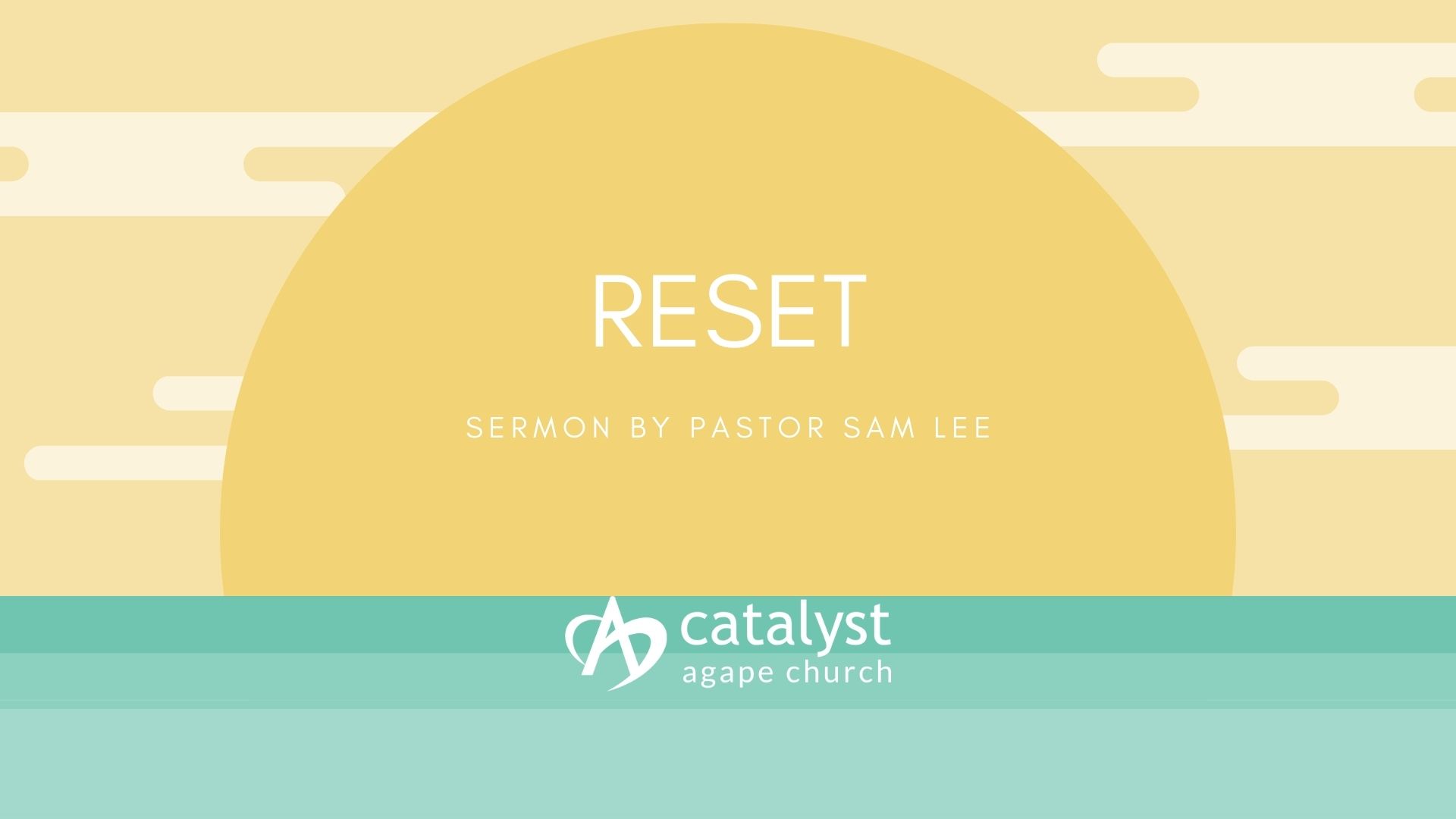 RESET

SERMON BY PASTOR SAM LEE

catalyst
agape church